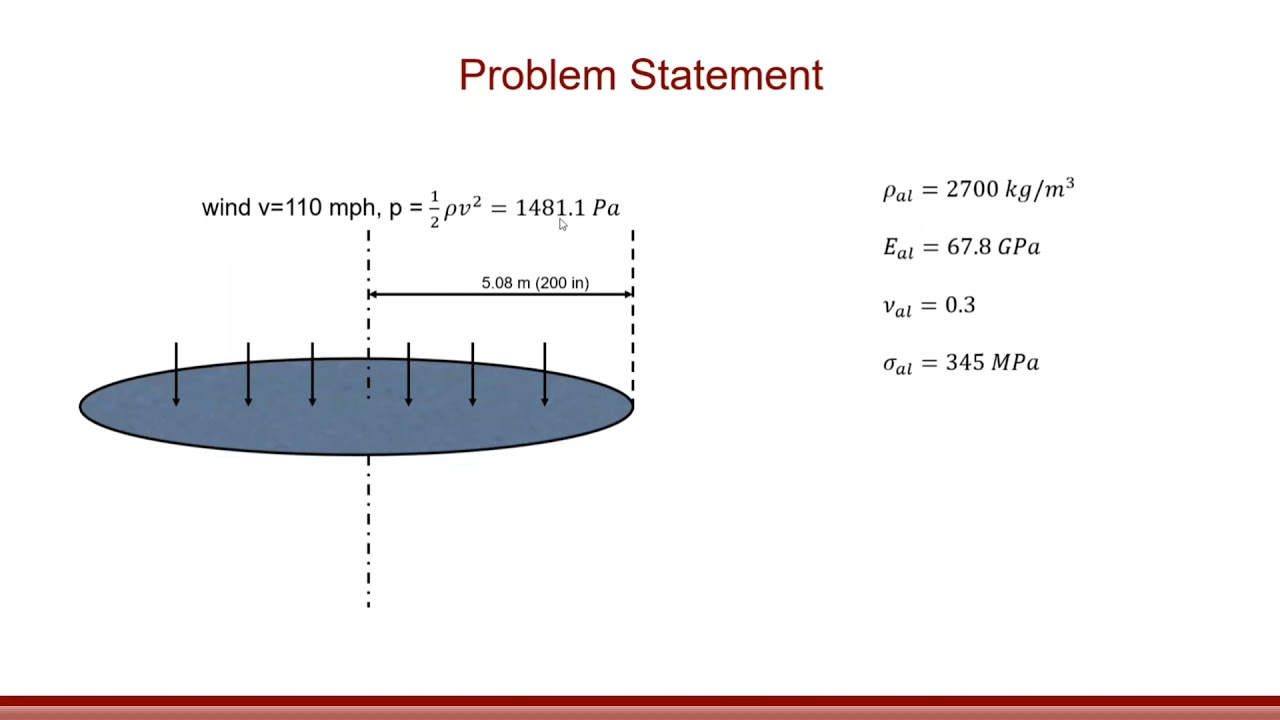 Problem Statement

wind v=110 mph, p = $\frac{1}{2}\rho v^2 = 1481.1\ Pa$

5.08 m (200 in)

$\rho_{al} = 2700\ kg/m^3$

$E_{al} = 67.8\ GPa$

$\nu_{al} = 0.3$

$\sigma_{al} = 345\ MPa$